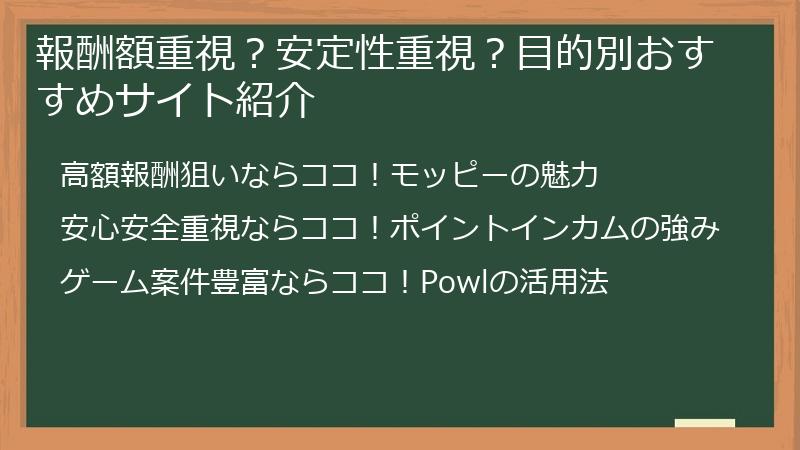 報酬額重視？安定性重視？目的別おすすめサイト紹介

高額報酬狙いならココ！モッピーの魅力

安心安全重視ならココ！ポイントインカムの強み

ゲーム案件豊富ならココ！Powlの活用法